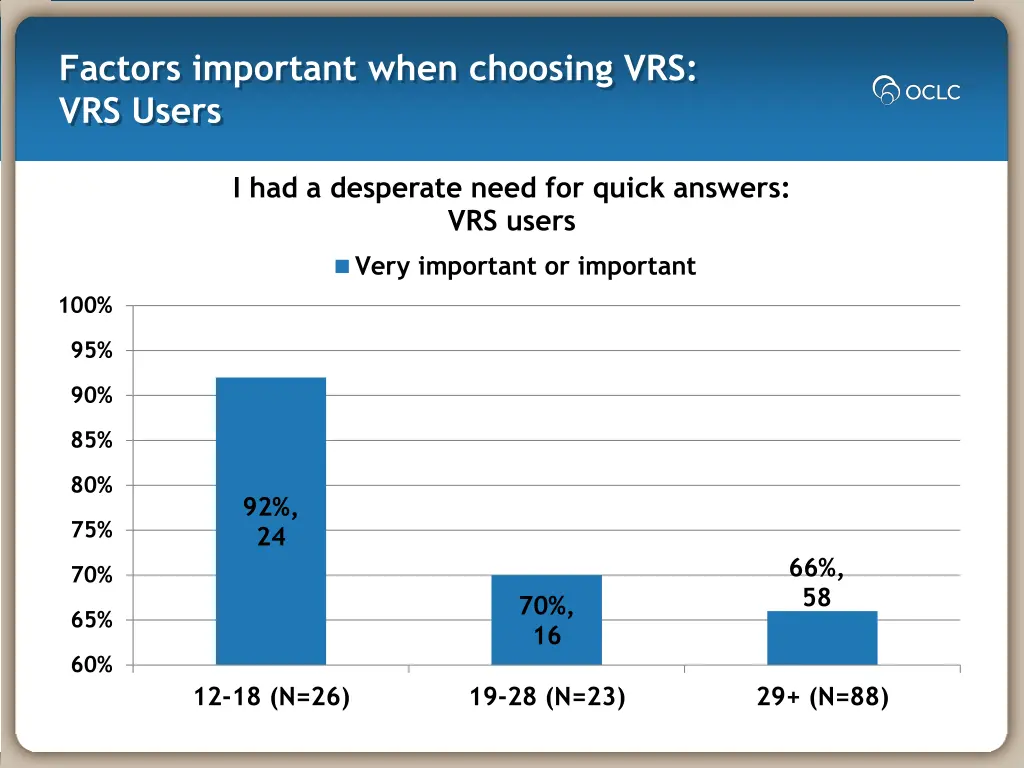 Factors important when choosing VRS:
VRS Users

OCLC

I had a desperate need for quick answers:
VRS users

Very important or important

100%
95%
90%
85%
80%
75%
70%
65%
60%

92%, 24

70%, 16

66%, 58

12-18 (N=26)
19-28 (N=23)
29+ (N=88)